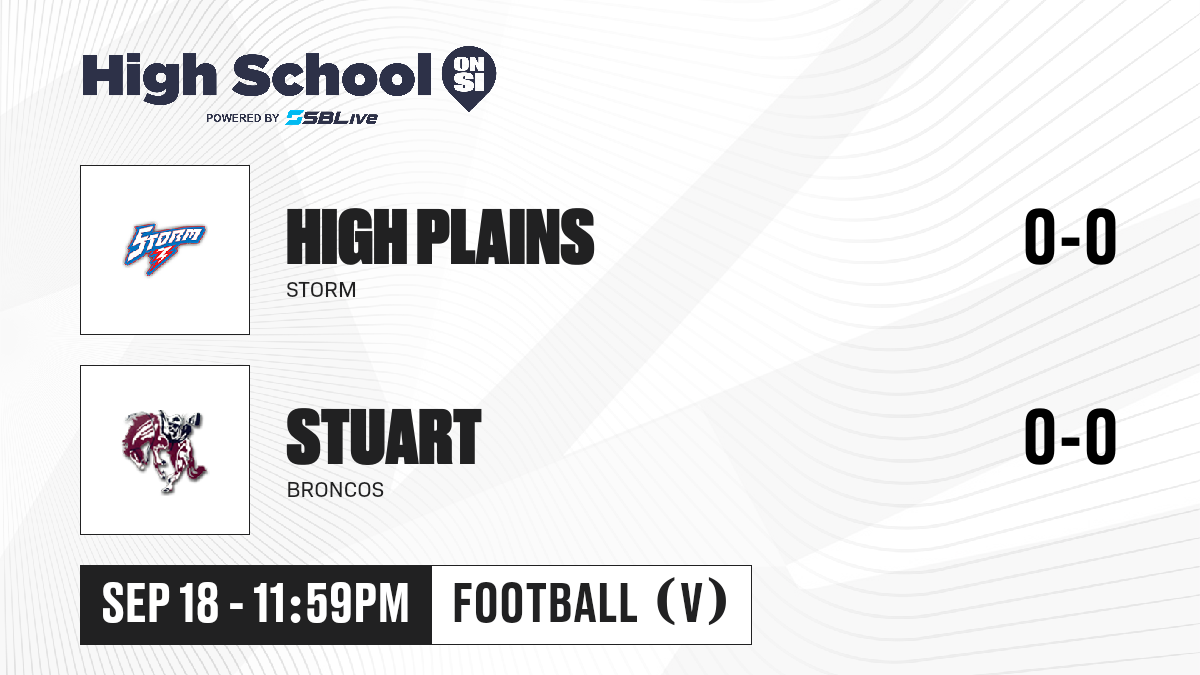 High School ON SI
POWERED BY SBLive

Storm

HIGH PLAINS
STORM
0-0

STUART
BRONCOS
0-0

SEP 18 - 11:59PM
FOOTBALL (V)